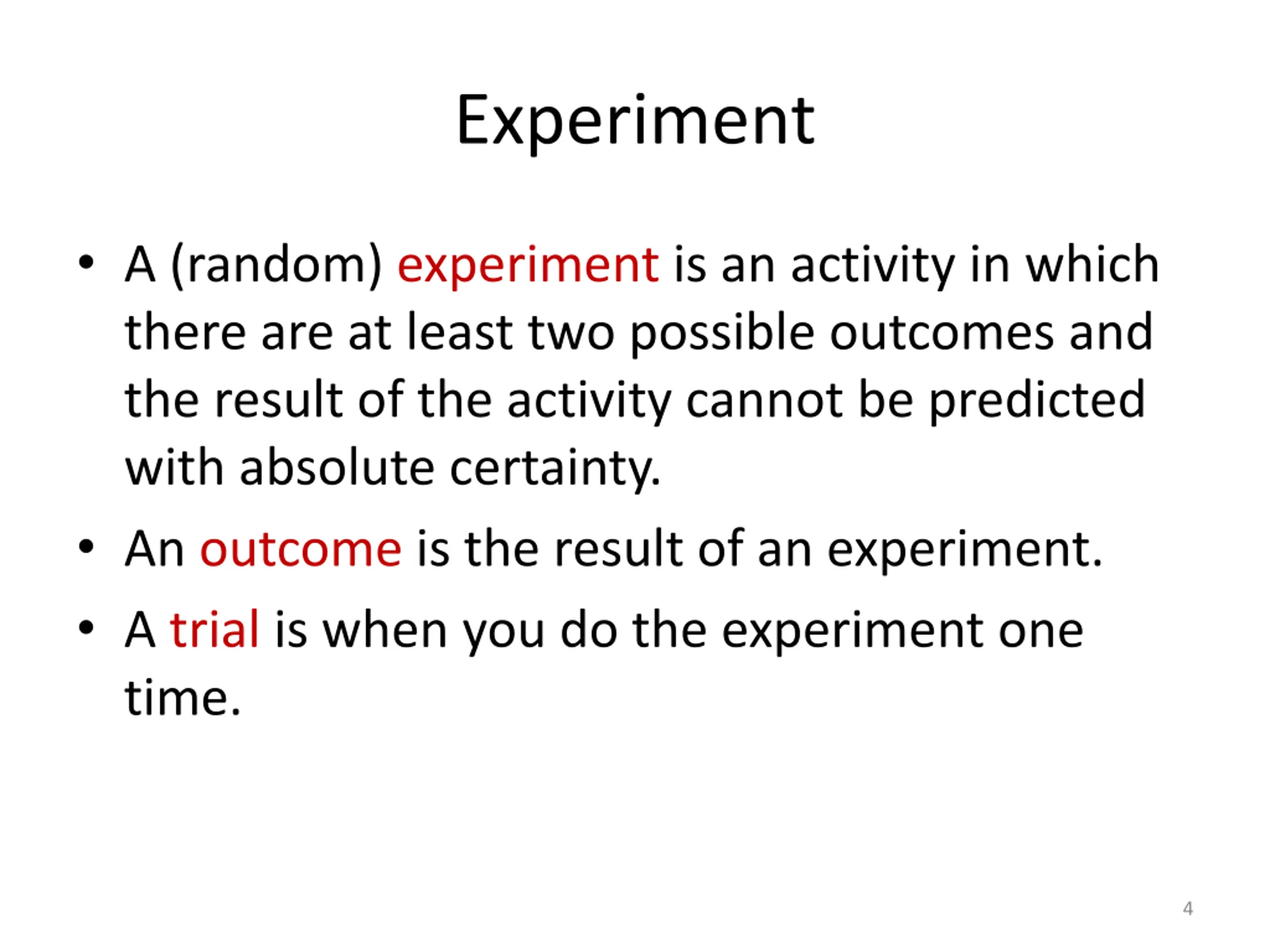 Experiment

• A (random) experiment is an activity in which there are at least two possible outcomes and the result of the activity cannot be predicted with absolute certainty.

• An outcome is the result of an experiment.

• A trial is when you do the experiment one time.

4